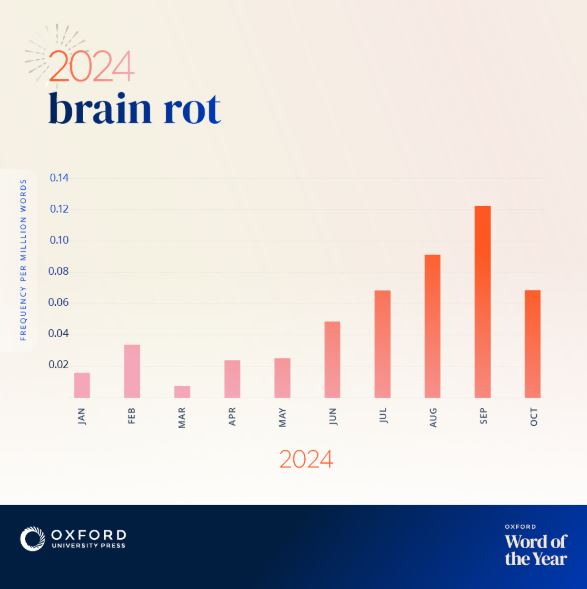 2024
brain rot

FREQUENCY PER MILLION WORDS

0.14
0.12
0.10
0.08
0.06
0.04
0.02

JAN FEB MAR APR MAY JUN JUL AUG SEP OCT

2024

OXFORD
UNIVERSITY PRESS

OXFORD
Word of the Year